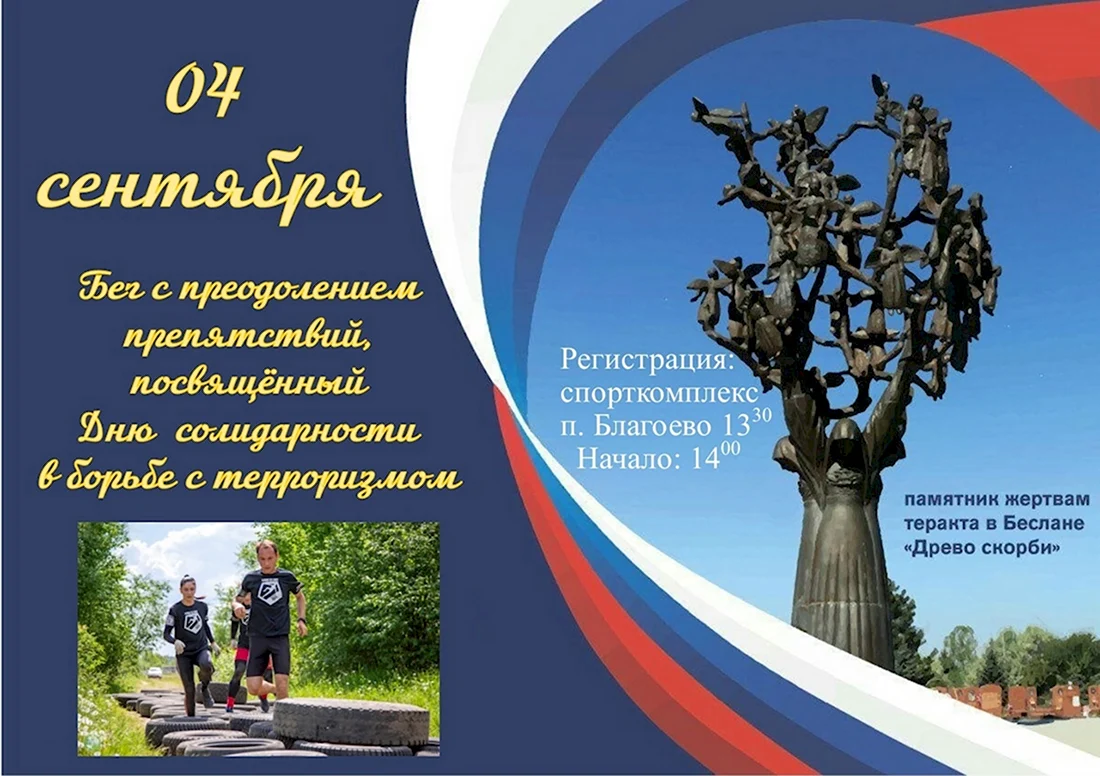 04 сентября

Бег с преодолением препятствий, посвящённый Дню солидарности в борьбе с терроризмом

Регистрация: спорткомплекс п. Благоево $13^{30}$
Начало: $14^{00}$

памятник жертвам теракта в Беслане «Древо скорби»